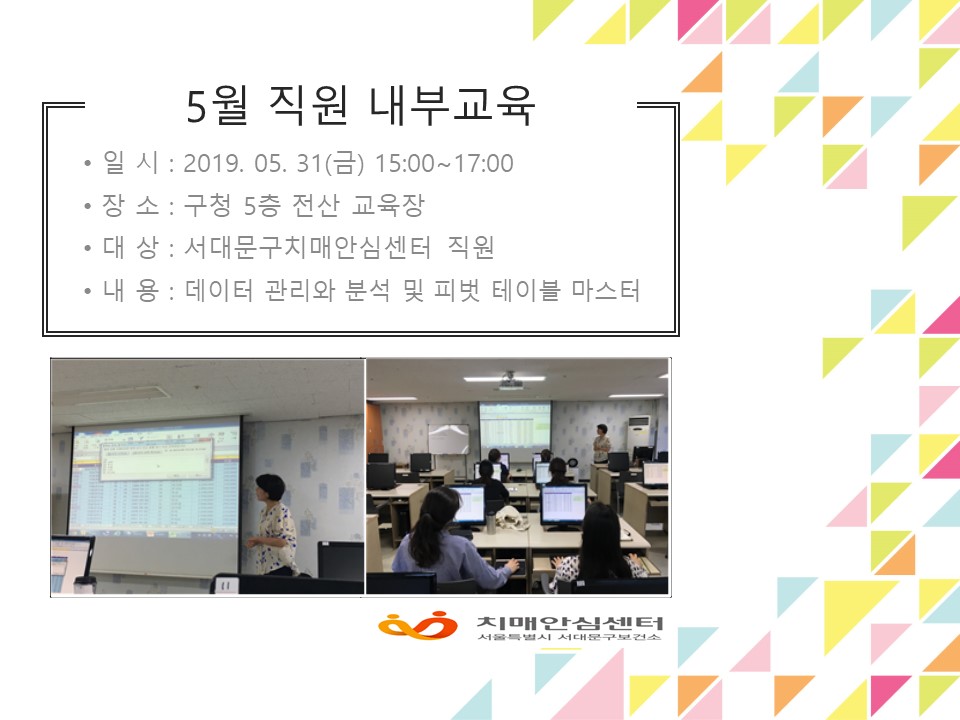 5월 직원 내부교육

• 일 시 : 2019. 05. 31(금) 15:00~17:00
• 장 소 : 구청 5층 전산 교육장
• 대 상 : 서대문구치매안심센터 직원
• 내 용 : 데이터 관리와 분석 및 피벗 테이블 마스터

치매안심센터
서울특별시 서대문구보건소